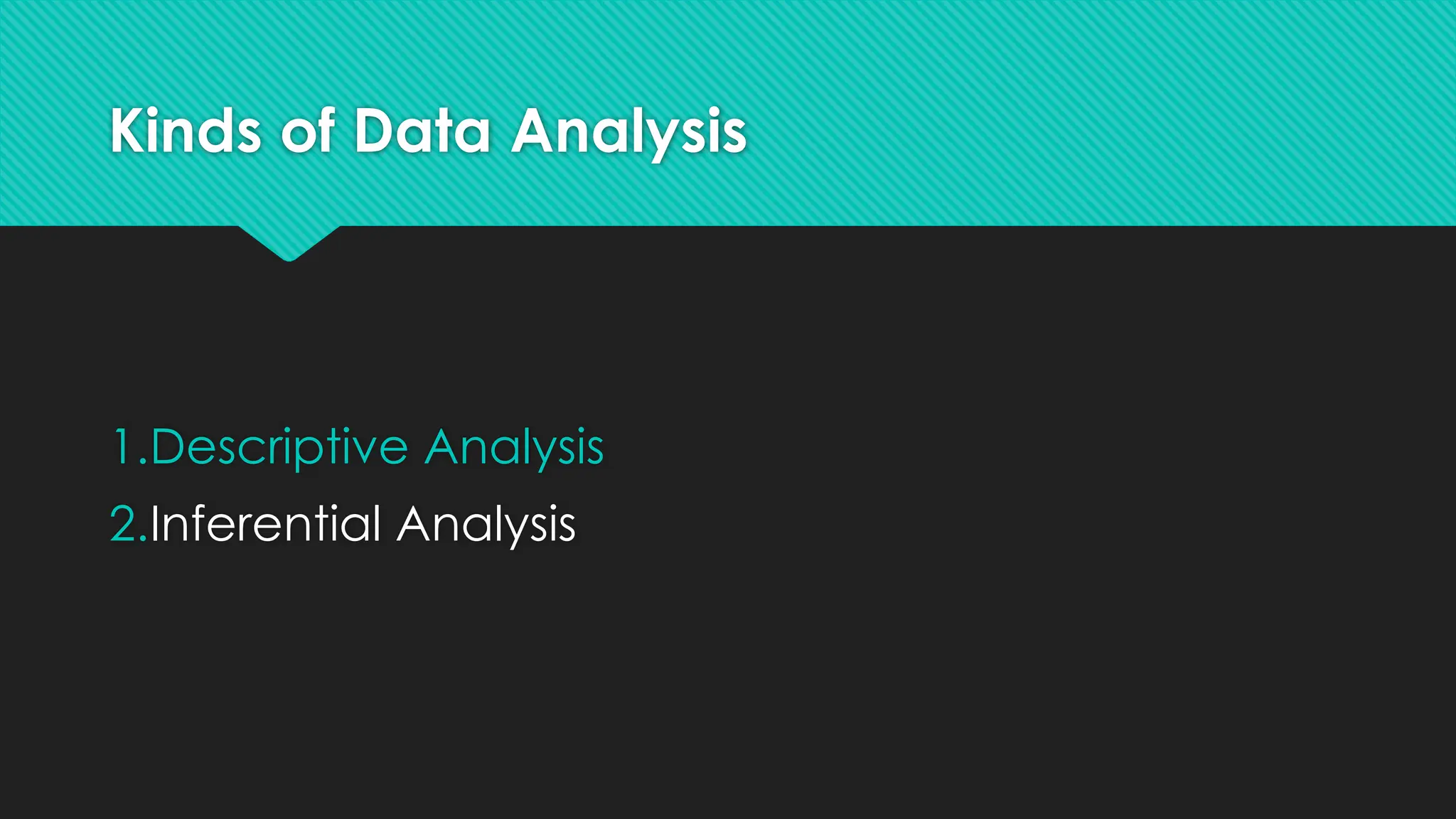 Kinds of Data Analysis

1.Descriptive Analysis
2.Inferential Analysis